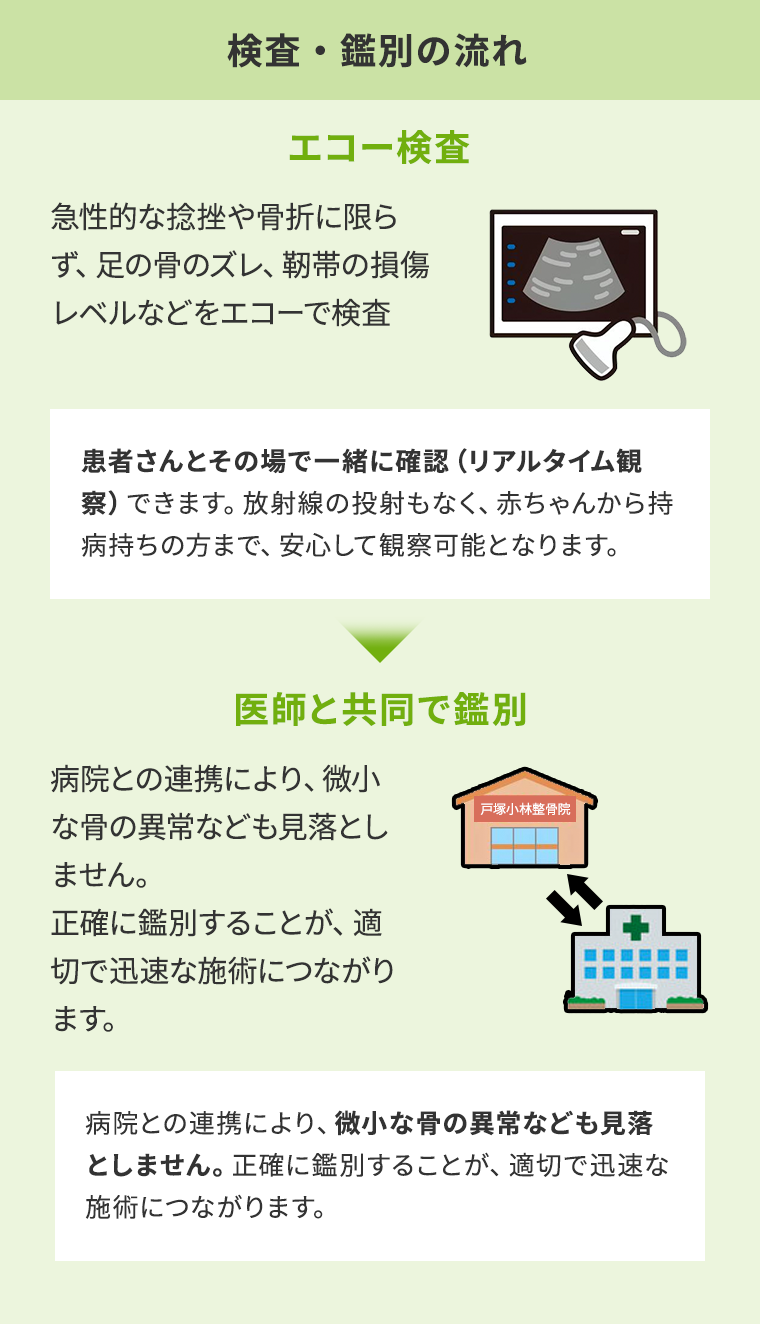 検査・鑑別の流れ

エコー検査

急性的な捻挫や骨折に限らず、足の骨のズレ、靭帯の損傷レベルなどをエコーで検査

患者さんとその場で一緒に確認（リアルタイム観察）できます。放射線の投射もなく、赤ちゃんから持病持ちの方まで、安心して観察可能となります。

医師と共同で鑑別

病院との連携により、微小な骨の異常なども見落としません。
正確に鑑別することが、適切で迅速な施術につながります。

戸塚小林整骨院

病院との連携により、微小な骨の異常なども見落としません。正確に鑑別することが、適切で迅速な施術につながります。